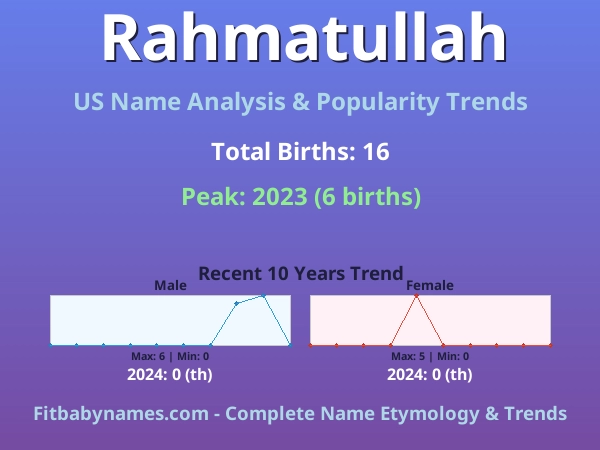 Rahmatullah

US Name Analysis & Popularity Trends

Total Births: 16

Peak: 2023 (6 births)

Recent 10 Years Trend

Male

Max: 6 | Min: 0

2024: 0 (th)

Female

Max: 5 | Min: 0

2024: 0 (th)

Fitbabynames.com - Complete Name Etymology & Trends